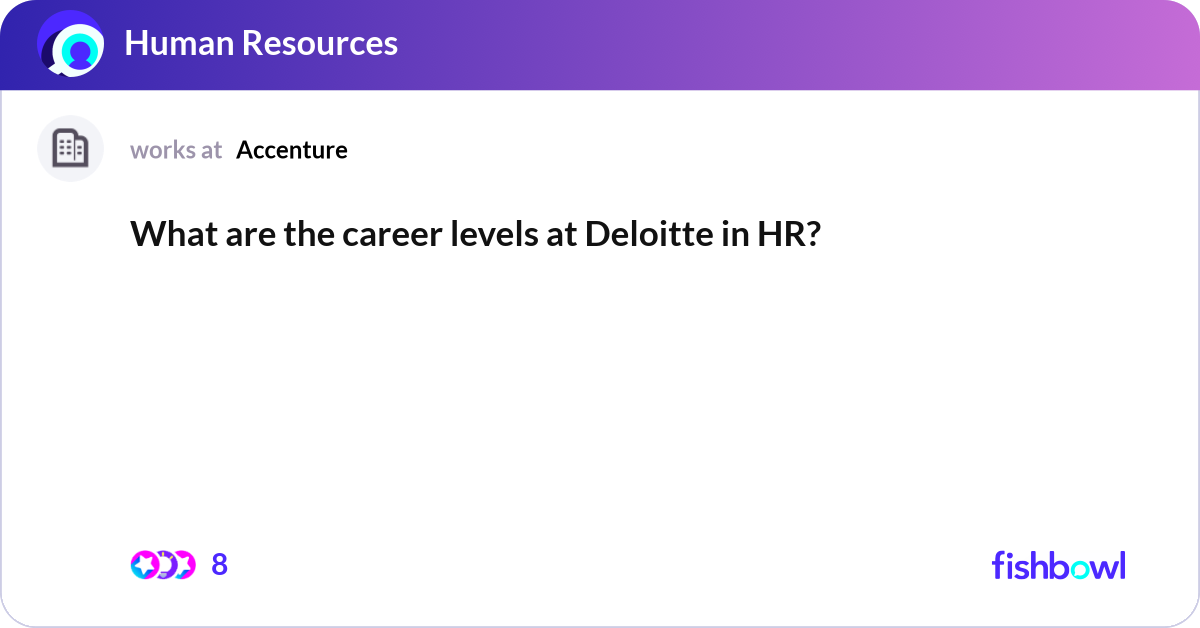 Human Resources

works at Accenture

What are the career levels at Deloitte in HR?

8

fishbowl